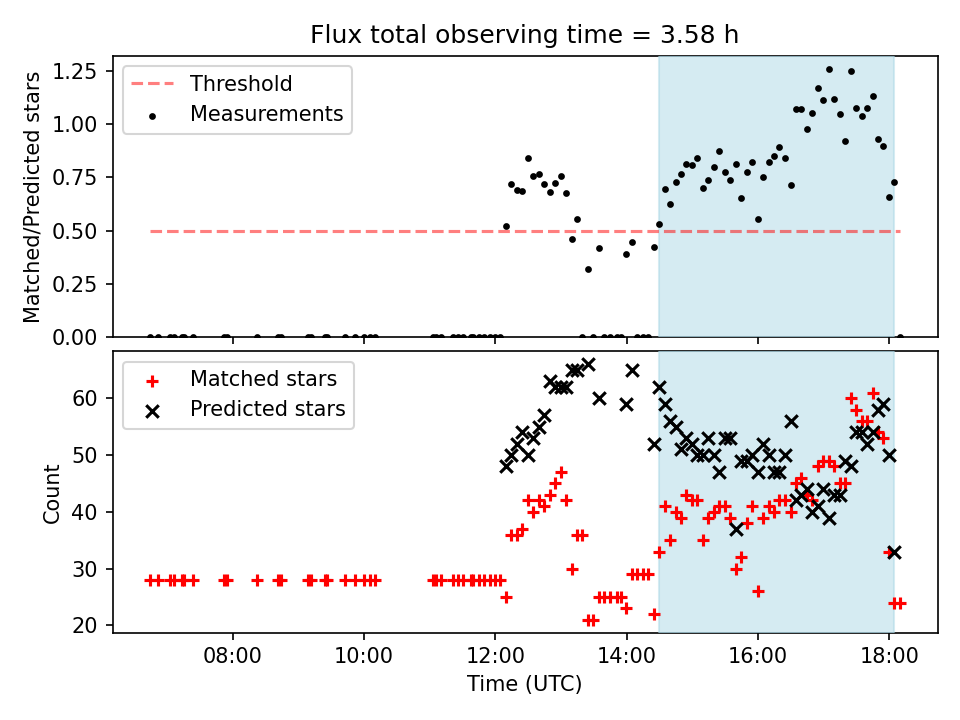 Flux total observing time = 3.58 h

Threshold
Measurements

Matched/Predicted stars

1.25
1.00
0.75
0.50
0.25
0.00

Matched stars
Predicted stars

Count

60
50
40
30
20

08:00
10:00
12:00
14:00
16:00
18:00

Time (UTC)